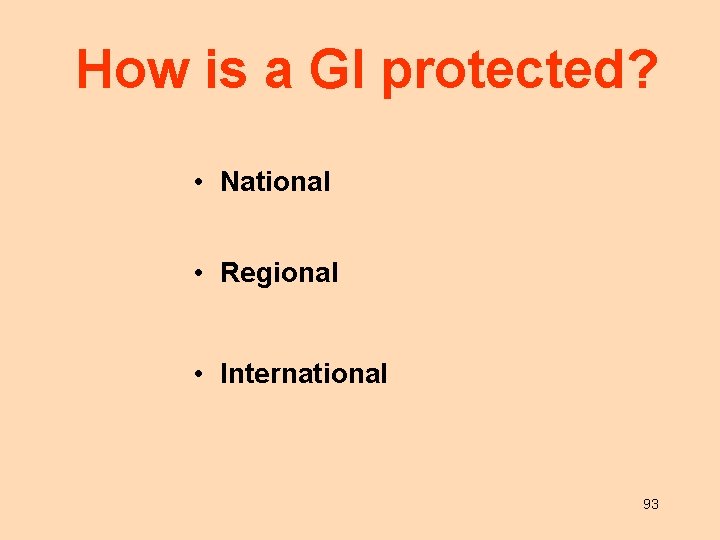 How is a GI protected?

• National

• Regional

• International

93